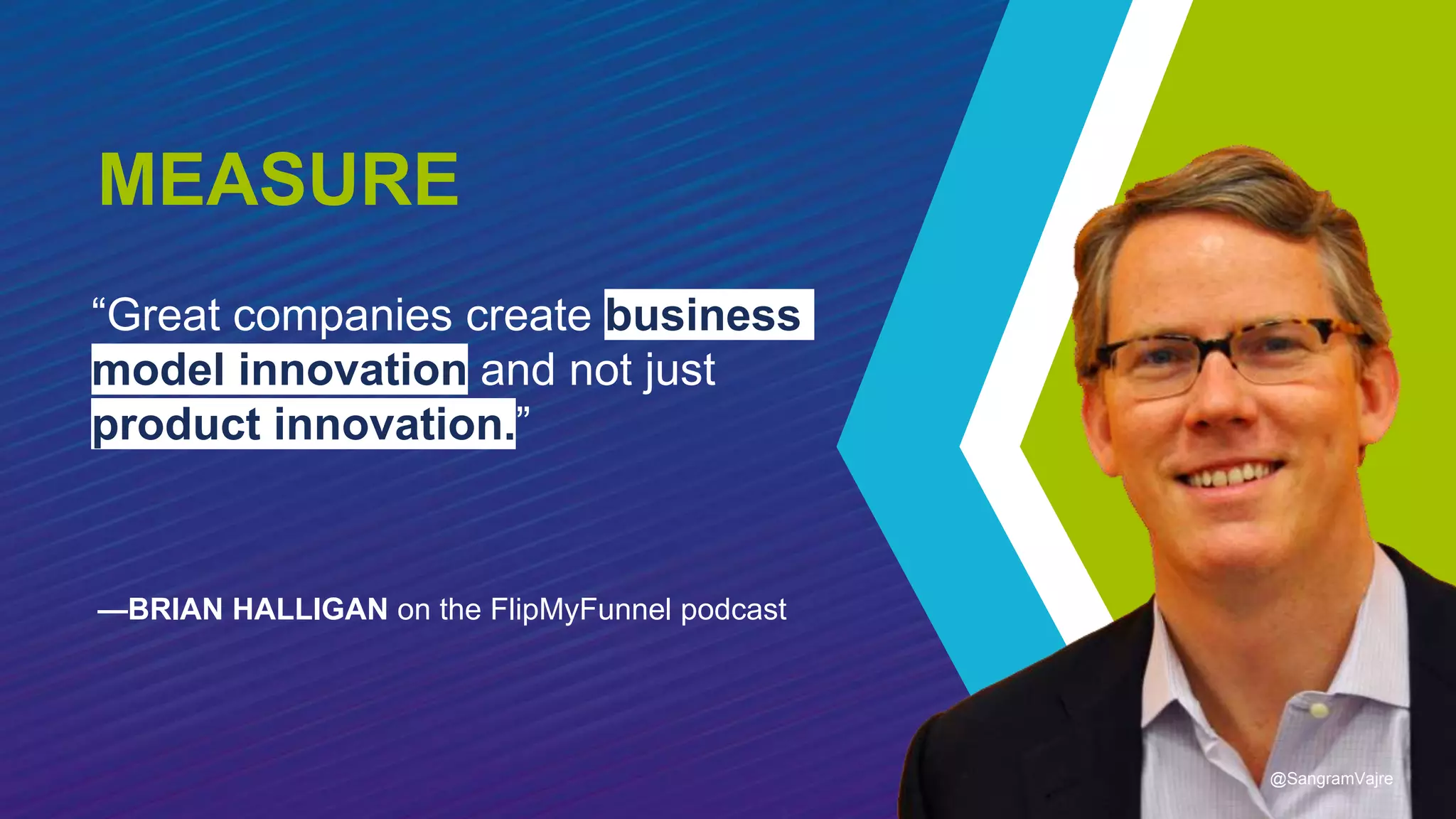 MEASURE

“Great companies create business model innovation and not just product innovation.”

—BRIAN HALLIGAN on the FlipMyFunnel podcast

@SangramVajre